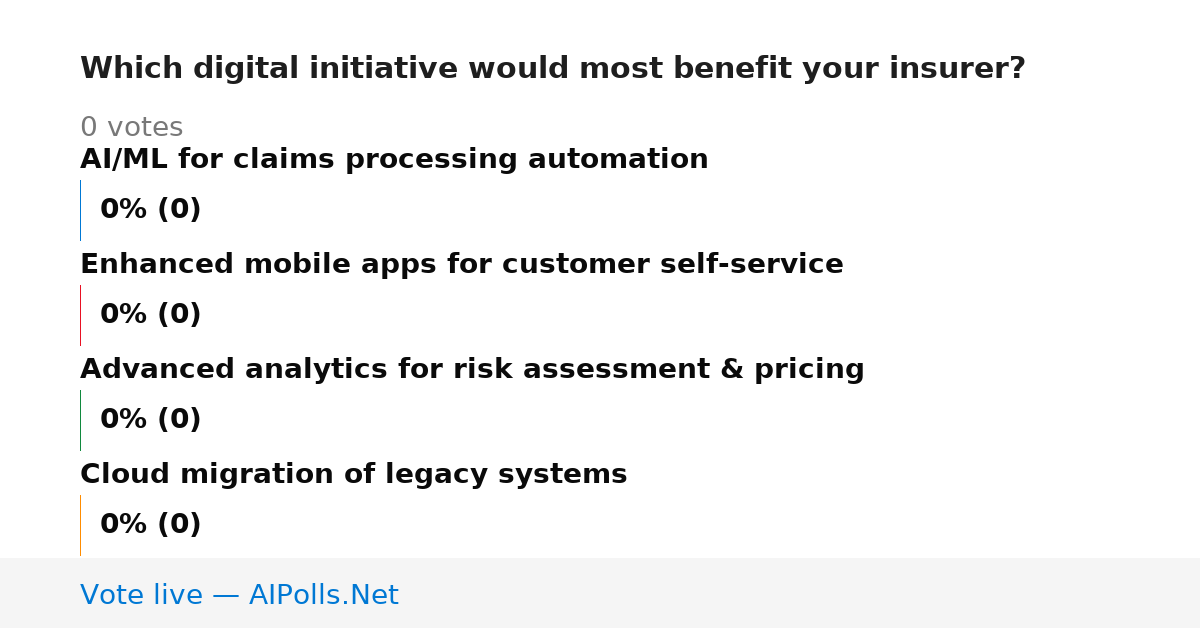 Which digital initiative would most benefit your insurer?

0 votes

AI/ML for claims processing automation

0% (0)

Enhanced mobile apps for customer self-service

0% (0)

Advanced analytics for risk assessment & pricing

0% (0)

Cloud migration of legacy systems

0% (0)

Vote live — AIPolls.Net